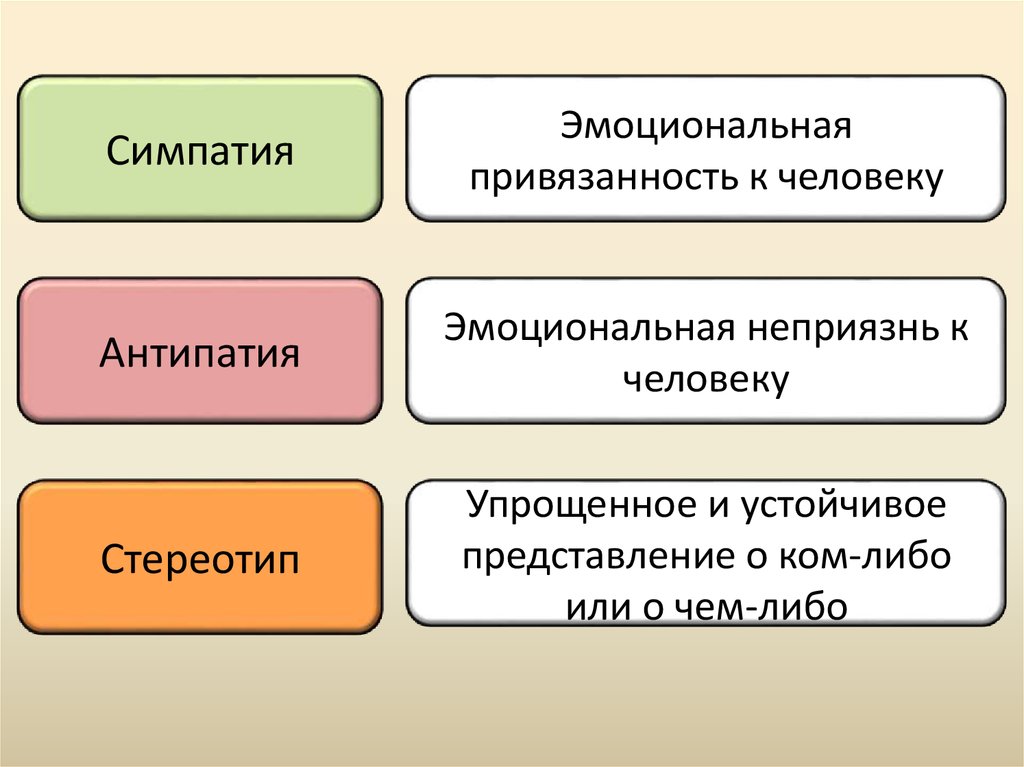 Симпатия

Эмоциональная привязанность к человеку

Антипатия

Эмоциональная неприязнь к человеку

Стереотип

Упрощенное и устойчивое представление о ком-либо или о чем-либо